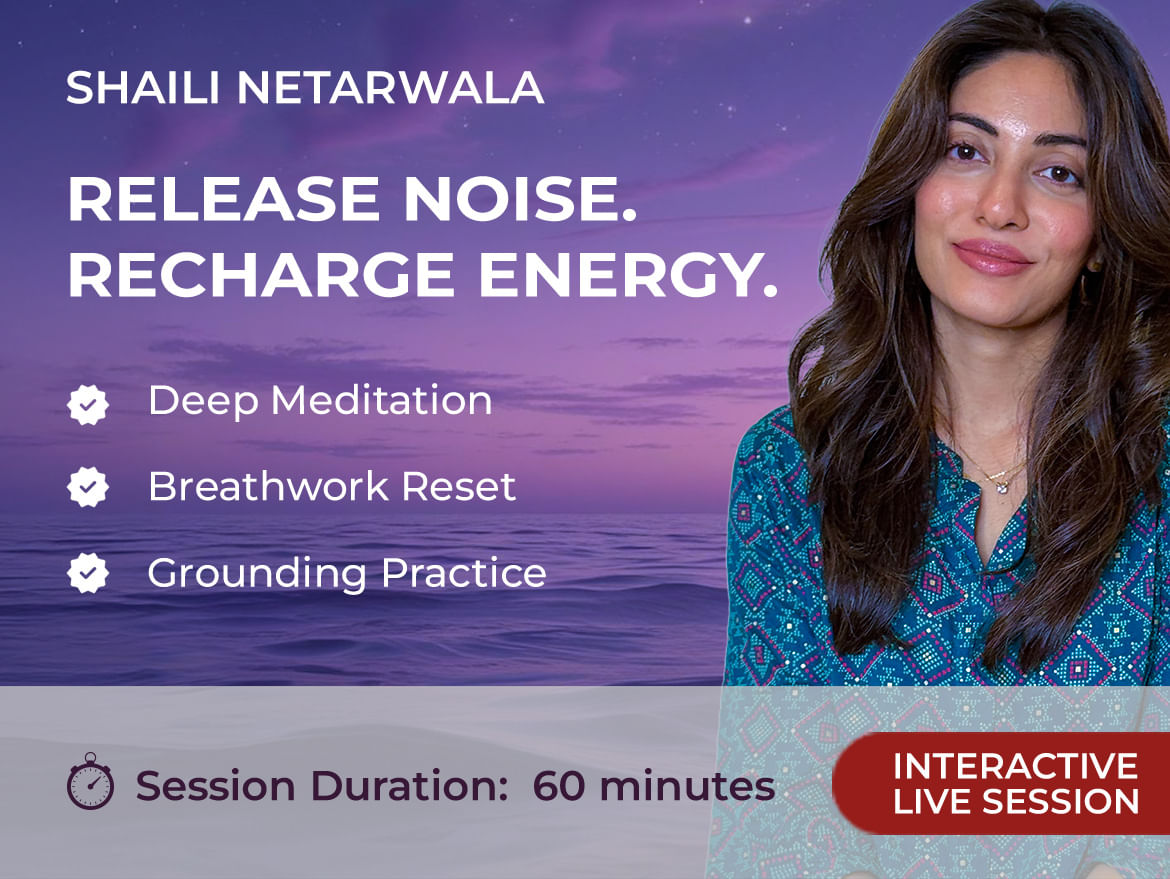 SHAILI NETARWALA

RELEASE NOISE.
RECHARGE ENERGY.

Deep Meditation

Breathwork Reset

Grounding Practice

Session Duration: 60 minutes

INTERACTIVE
LIVE SESSION